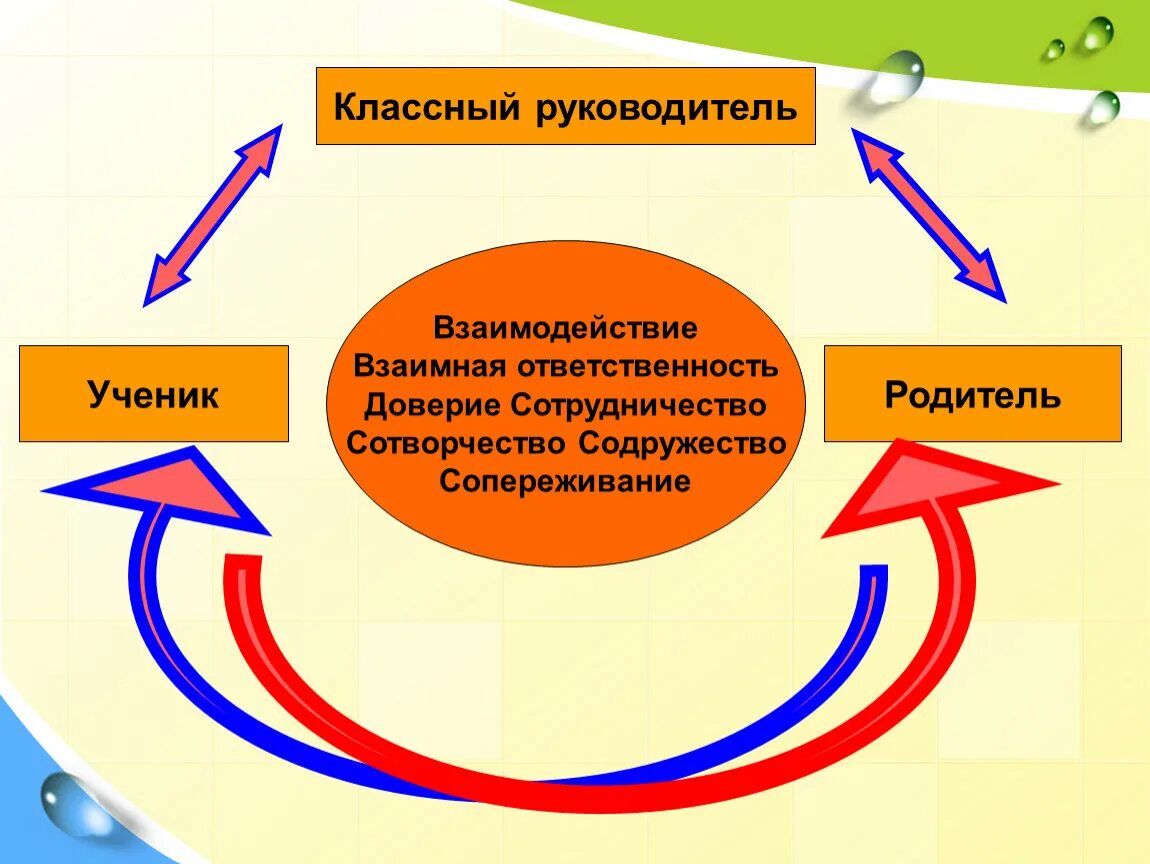 Классный руководитель

Ученик

Взаимодействие
Взаимная ответственность
Доверие Сотрудничество
Сотворчество Содружество
Сопереживание

Родитель